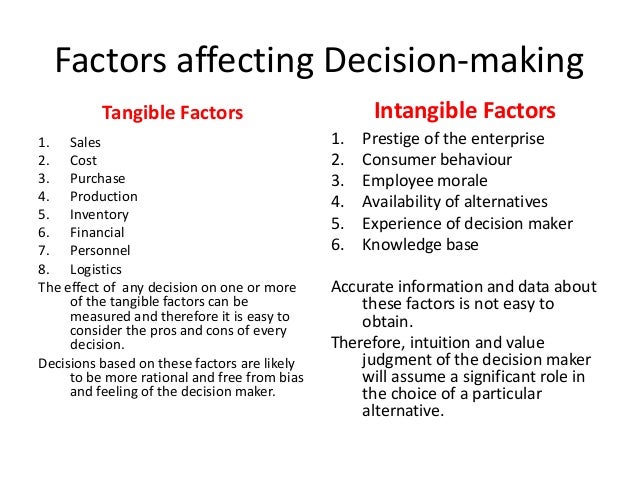 Factors affecting Decision-making

Tangible Factors

1. Sales
2. Cost
3. Purchase
4. Production
5. Inventory
6. Financial
7. Personnel
8. Logistics

The effect of any decision on one or more of the tangible factors can be measured and therefore it is easy to consider the pros and cons of every decision.

Decisions based on these factors are likely to be more rational and free from bias and feeling of the decision maker.

Intangible Factors

1. Prestige of the enterprise
2. Consumer behaviour
3. Employee morale
4. Availability of alternatives
5. Experience of decision maker
6. Knowledge base

Accurate information and data about these factors is not easy to obtain.

Therefore, intuition and value judgment of the decision maker will assume a significant role in the choice of a particular alternative.